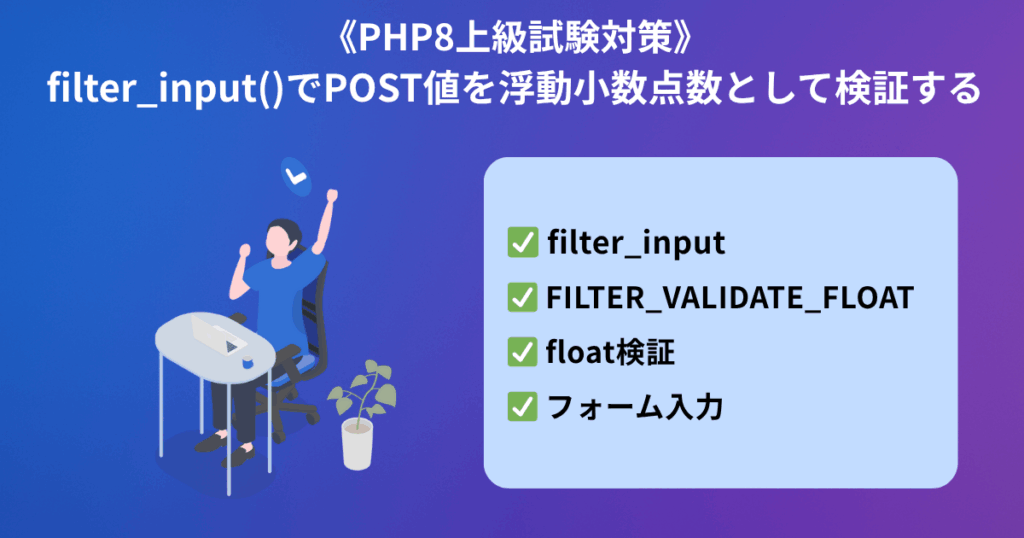 《PHP8上級試験対策》
filter_input()でPOST値を浮動小数点数として検証する

✅ filter_input
✅ FILTER_VALIDATE_FLOAT
✅ float検証
✅ フォーム入力